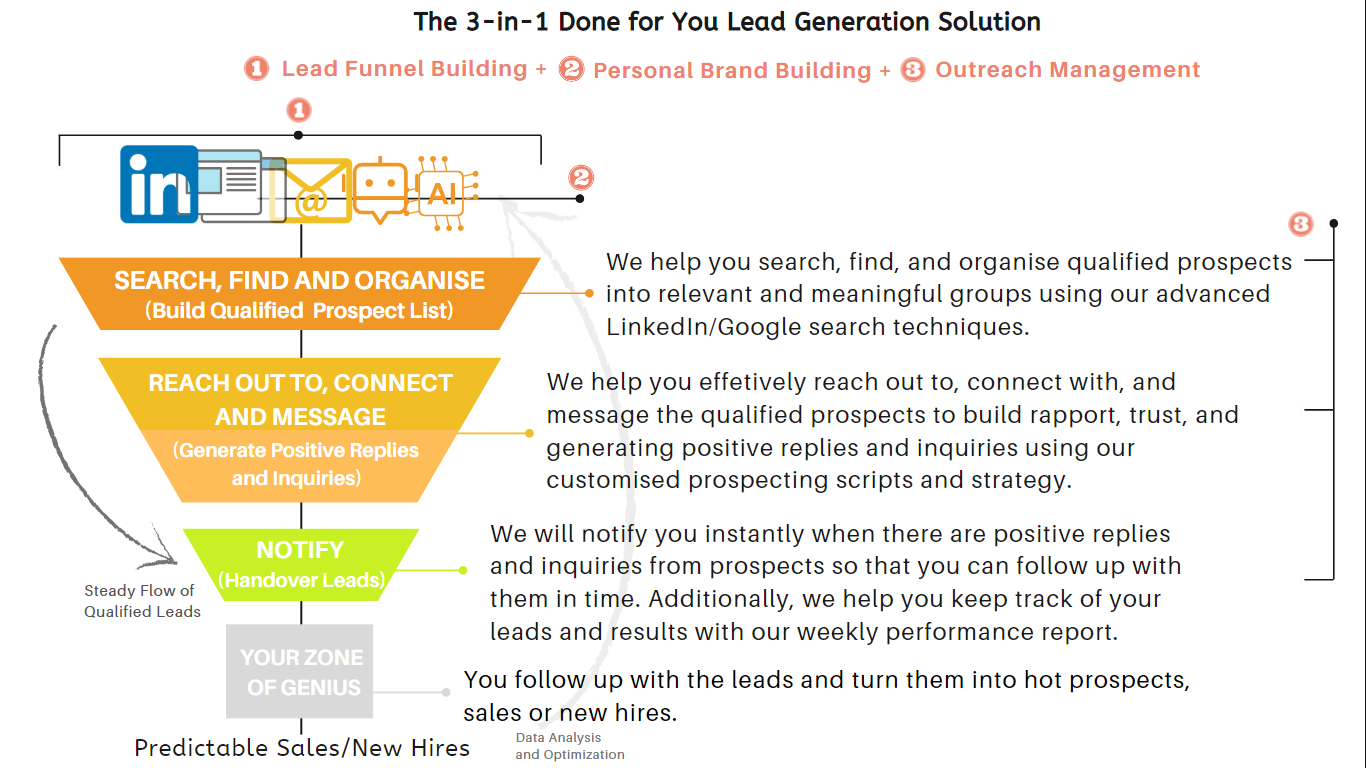 The 3-in-1 Done for You Lead Generation Solution

1 Lead Funnel Building + 2 Personal Brand Building + 3 Outreach Management

1

in

@

AI

2

3

SEARCH, FIND AND ORGANISE
(Build Qualified Prospect List)

We help you search, find, and organise qualified prospects into relevant and meaningful groups using our advanced LinkedIn/Google search techniques.

REACH OUT TO, CONNECT AND MESSAGE
(Generate Positive Replies and Inquiries)

We help you effetively reach out to, connect with, and message the qualified prospects to build rapport, trust, and generating positive replies and inquiries using our customised prospecting scripts and strategy.

NOTIFY
(Handover Leads)

We will notify you instantly when there are positive replies and inquiries from prospects so that you can follow up with them in time. Additionally, we help you keep track of your leads and results with our weekly performance report.

Steady Flow of Qualified Leads

YOUR ZONE OF GENIUS

You follow up with the leads and turn them into hot prospects, sales or new hires.

Predictable Sales/New Hires

Data Analysis and Optimization